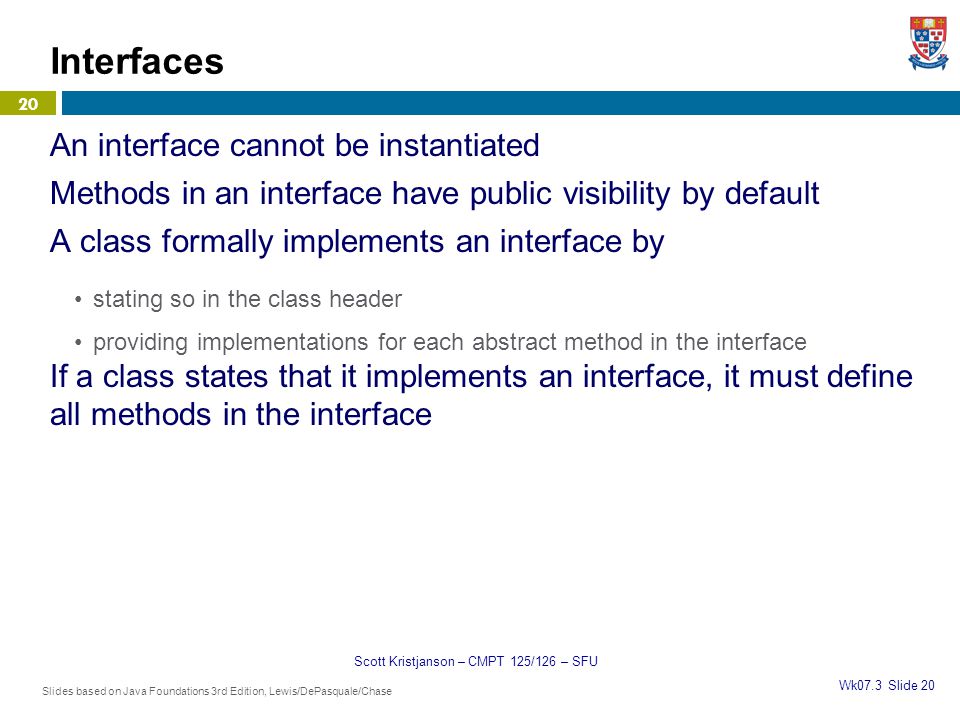 Interfaces

20

An interface cannot be instantiated

Methods in an interface have public visibility by default

A class formally implements an interface by

• stating so in the class header

• providing implementations for each abstract method in the interface

If a class states that it implements an interface, it must define all methods in the interface

Scott Kristjanson – CMPT 125/126 – SFU

Slides based on Java Foundations 3rd Edition, Lewis/DePasquale/Chase

Wk07.3 Slide 20